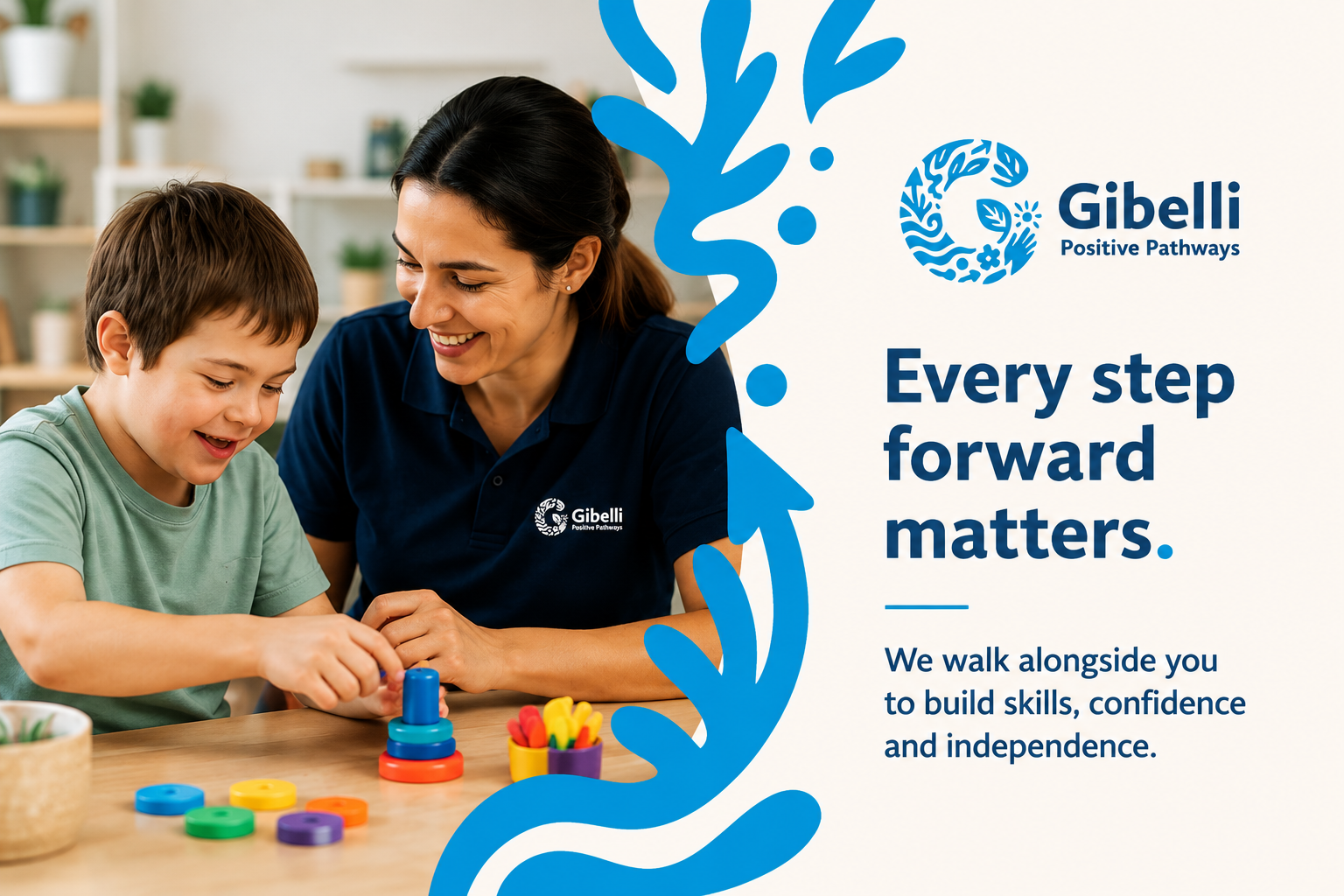 Gibelli
Positive Pathways

Gibelli
Positive Pathways

Every step forward matters.

We walk alongside you to build skills, confidence and independence.